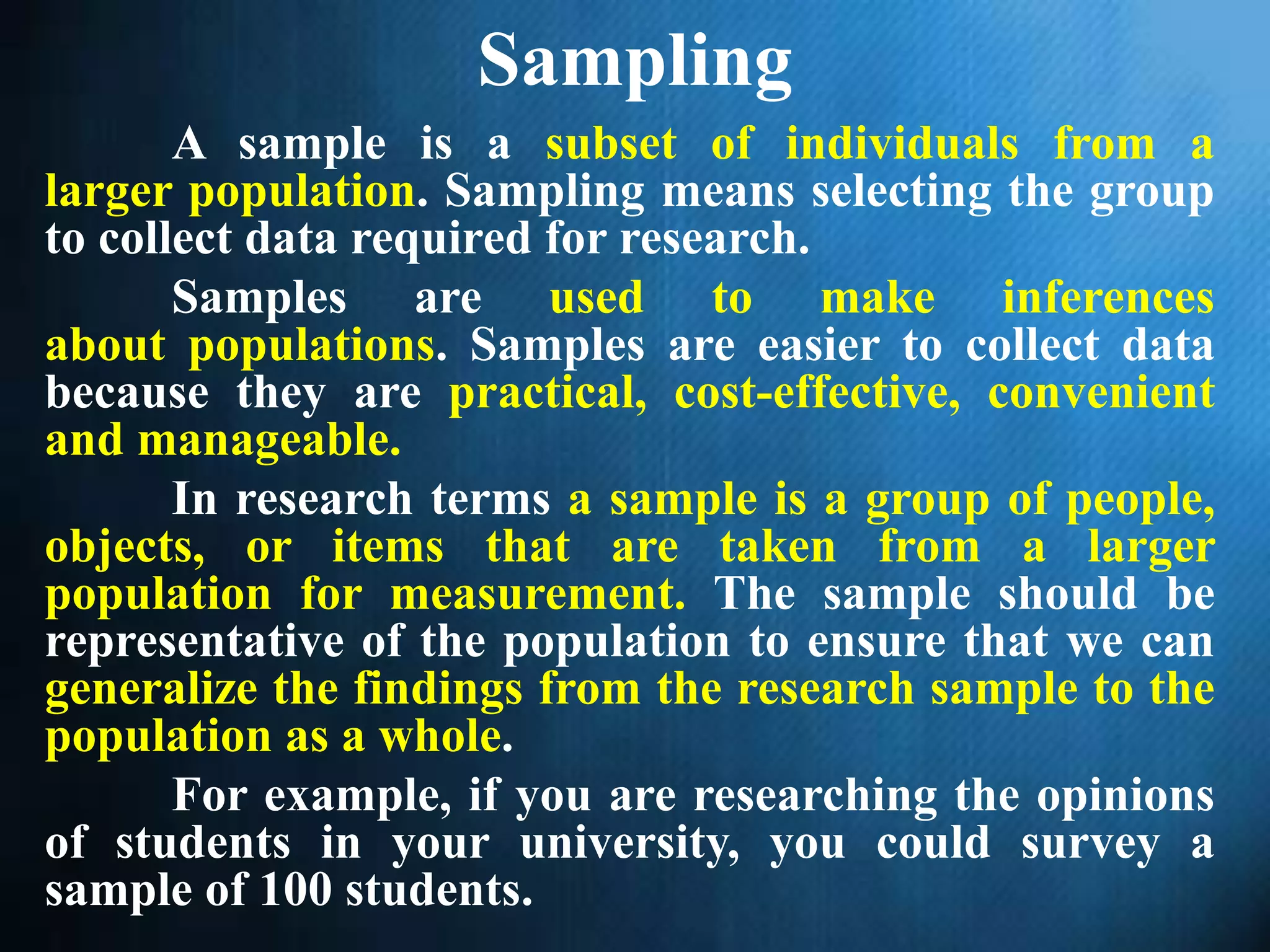 Sampling

A sample is a subset of individuals from a larger population. Sampling means selecting the group to collect data required for research.

Samples are used to make inferences about populations. Samples are easier to collect data because they are practical, cost-effective, convenient and manageable.

In research terms a sample is a group of people, objects, or items that are taken from a larger population for measurement. The sample should be representative of the population to ensure that we can generalize the findings from the research sample to the population as a whole.

For example, if you are researching the opinions of students in your university, you could survey a sample of 100 students.